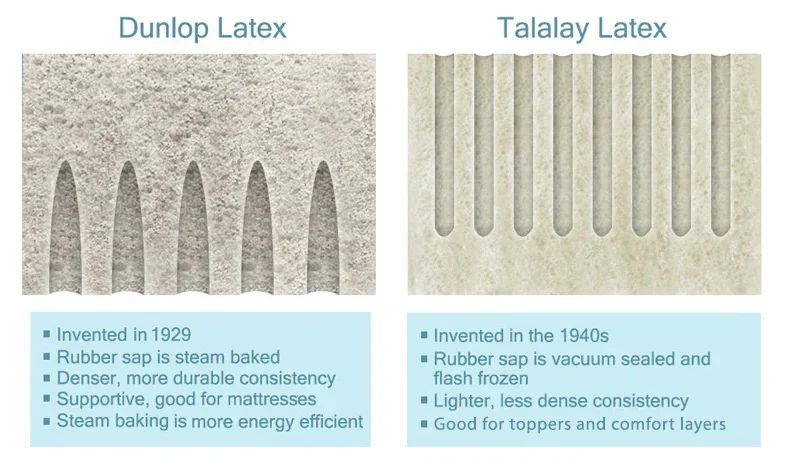 Dunlop Latex

▪ Invented in 1929
▪ Rubber sap is steam baked
▪ Denser, more durable consistency
▪ Supportive, good for mattresses
▪ Steam baking is more energy efficient

Talalay Latex

▪ Invented in the 1940s
▪ Rubber sap is vacuum sealed and flash frozen
▪ Lighter, less dense consistency
▪ Good for toppers and comfort layers